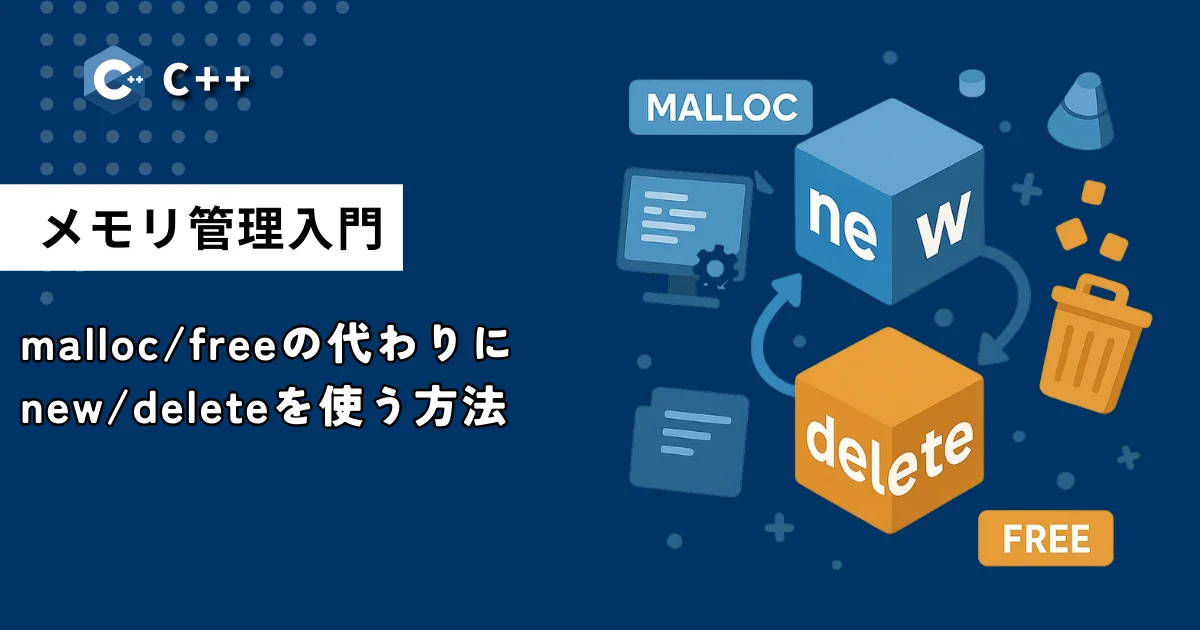 C++

メモリ管理入門

malloc/freeの代わりに new/deleteを使う方法

MALLOC

new

delete

FREE